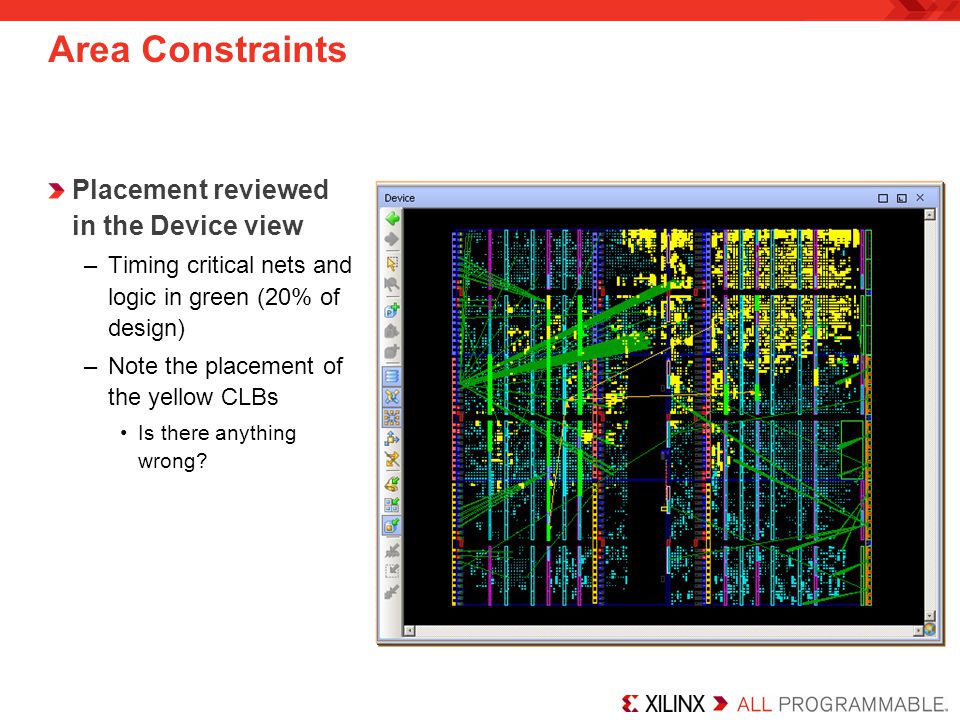 Area Constraints

Placement reviewed in the Device view

– Timing critical nets and logic in green (20% of design)

– Note the placement of the yellow CLBs

• Is there anything wrong?

Device

XILINX ALL PROGRAMMABLE.